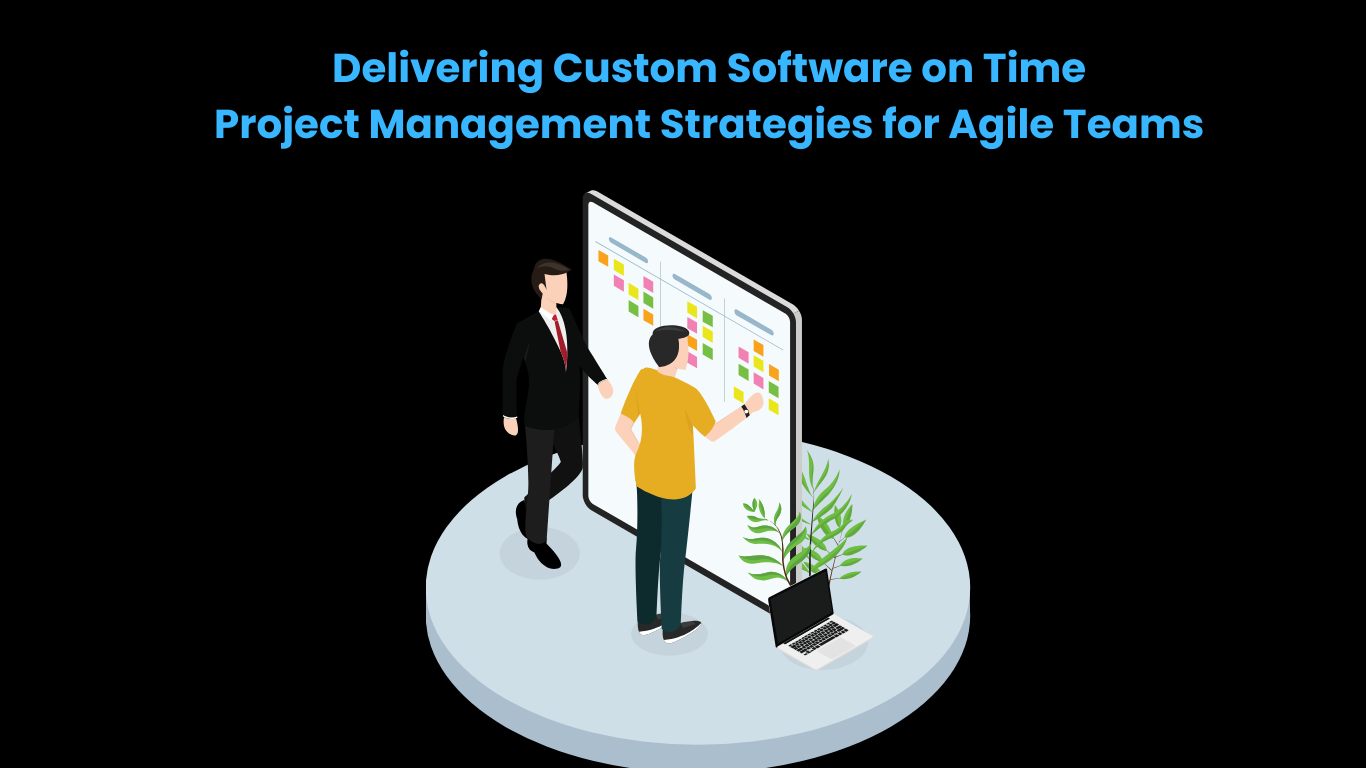 Delivering Custom Software on Time
Project Management Strategies for Agile Teams